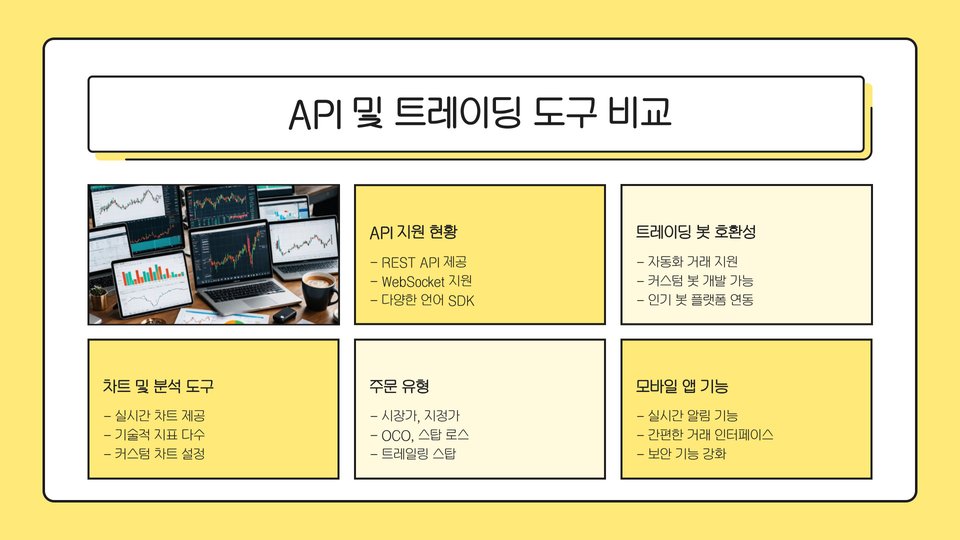 API 및 트레이딩 도구 비교

API 지원 현황

- REST API 제공
- WebSocket 지원
- 다양한 언어 SDK

트레이딩 봇 호환성

- 자동화 거래 지원
- 커스텀 봇 개발 가능
- 인기 봇 플랫폼 연동

차트 및 분석 도구

- 실시간 차트 제공
- 기술적 지표 다수
- 커스텀 차트 설정

주문 유형

- 시장가, 지정가
- OCO, 스탑 로스
- 트레일링 스탑

모바일 앱 기능

- 실시간 알림 기능
- 간편한 거래 인터페이스
- 보안 기능 강화